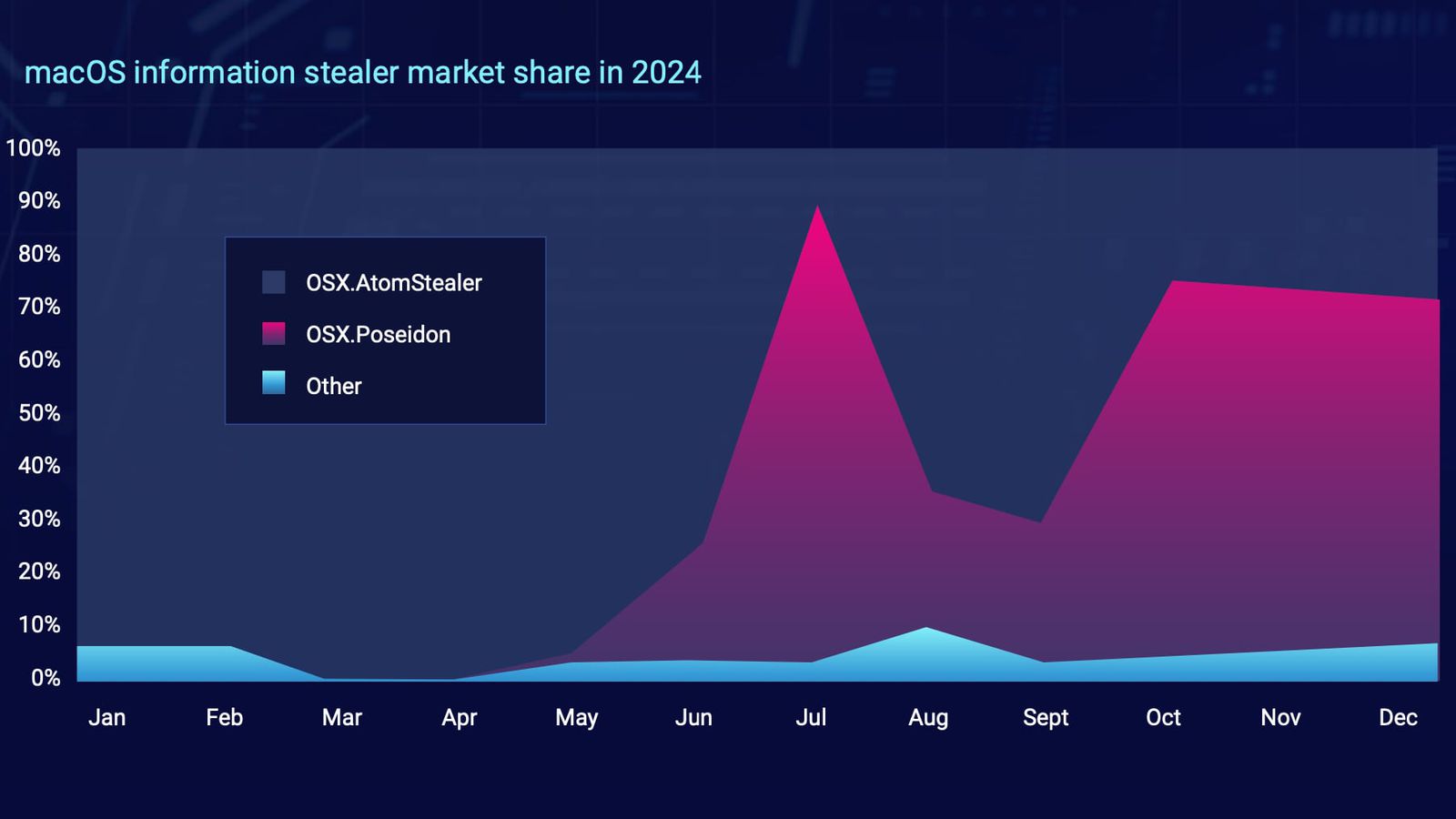 macOS information stealer market share in 2024

100%
90%
80%
70%
60%
50%
40%
30%
20%
10%
0%

OSX.AtomStealer
OSX.Poseidon
Other

Jan
Feb
Mar
Apr
May
Jun
Jul
Aug
Sept
Oct
Nov
Dec